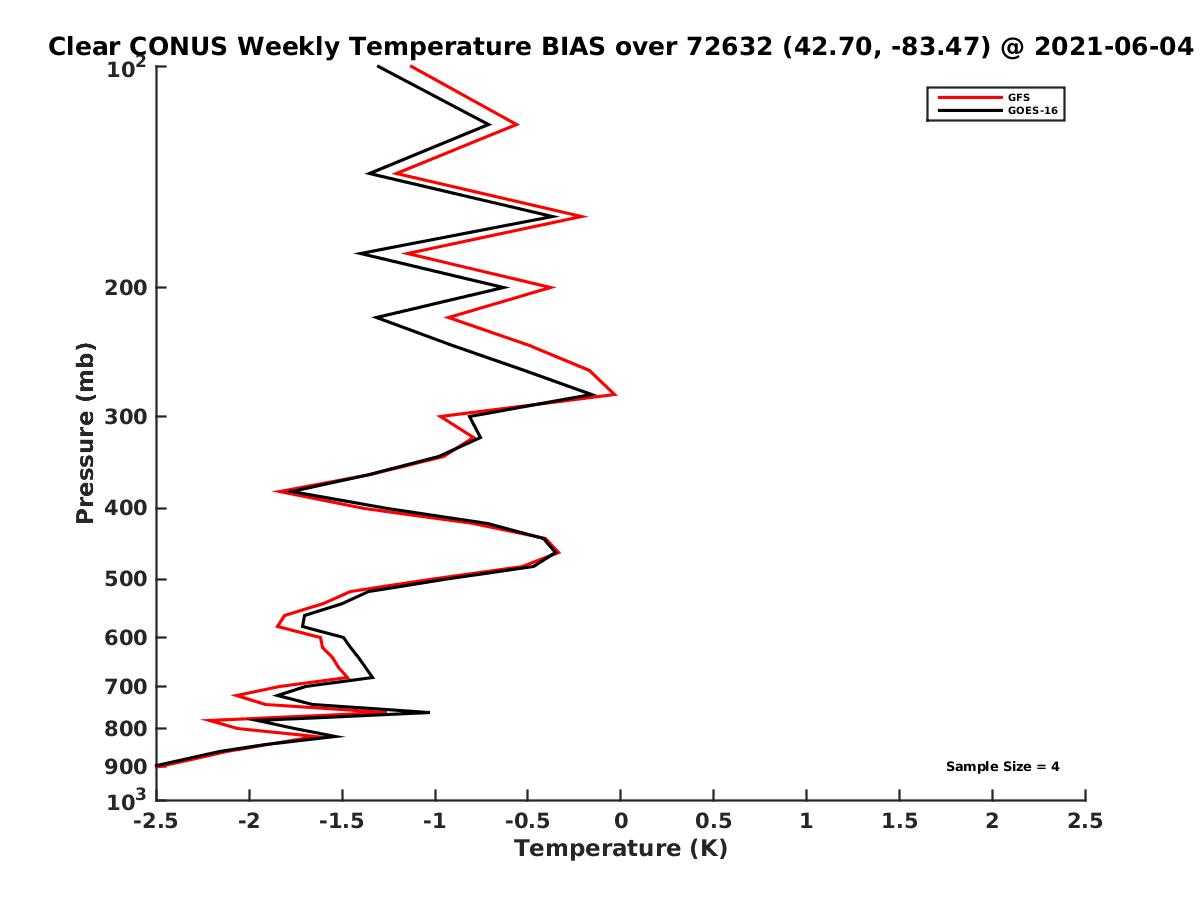 Clear CONUS Weekly Temperature BIAS over 72632 (42.70, -83.47) @ 2021-06-04

GFS
GOES-16

Pressure (mb)

$10^2$
200
300
400
500
600
700
800
900
$10^3$

Sample Size = 4

-2.5 -2 -1.5 -1 -0.5 0 0.5 1 1.5 2 2.5

Temperature (K)